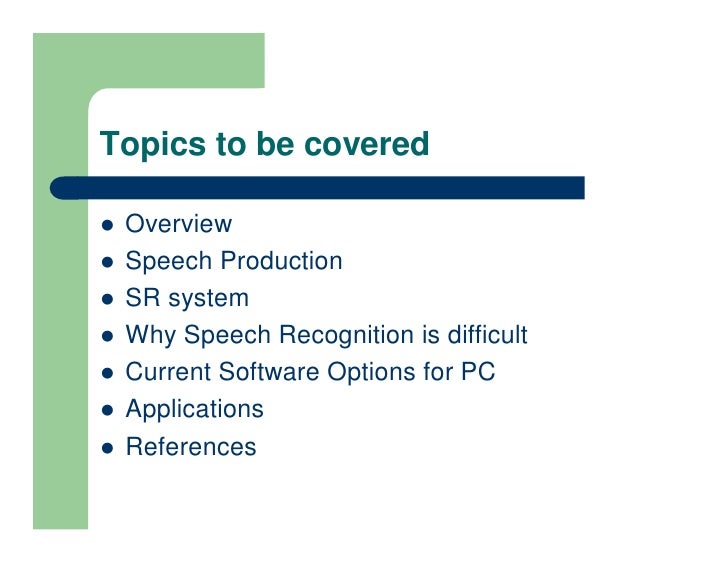 Topics to be covered

- Overview
- Speech Production
- SR system
- Why Speech Recognition is difficult
- Current Software Options for PC
- Applications
- References